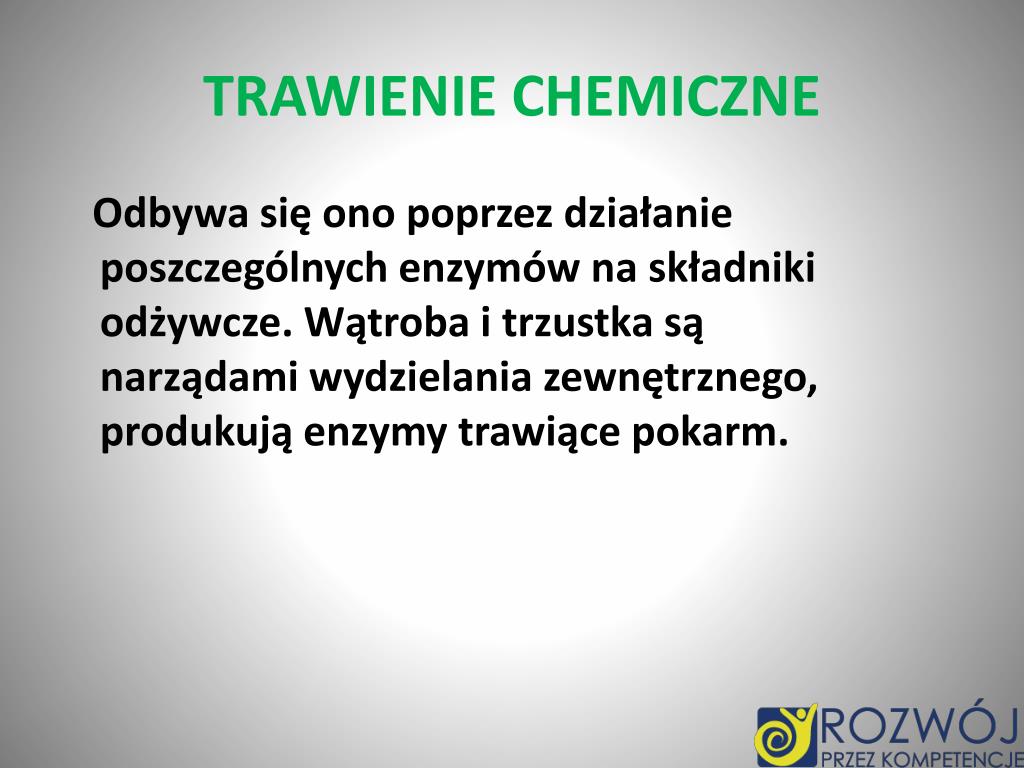 TRAWIENIE CHEMICZNE

Odbywa się ono poprzez działanie poszczególnych enzymów na składniki odżywcze. Wątroba i trzustka są narządami wydzielania zewnętrznego, produkują enzymy trawiące pokarm.

ROZWÓJ
PRZEZ KOMPETENCJE